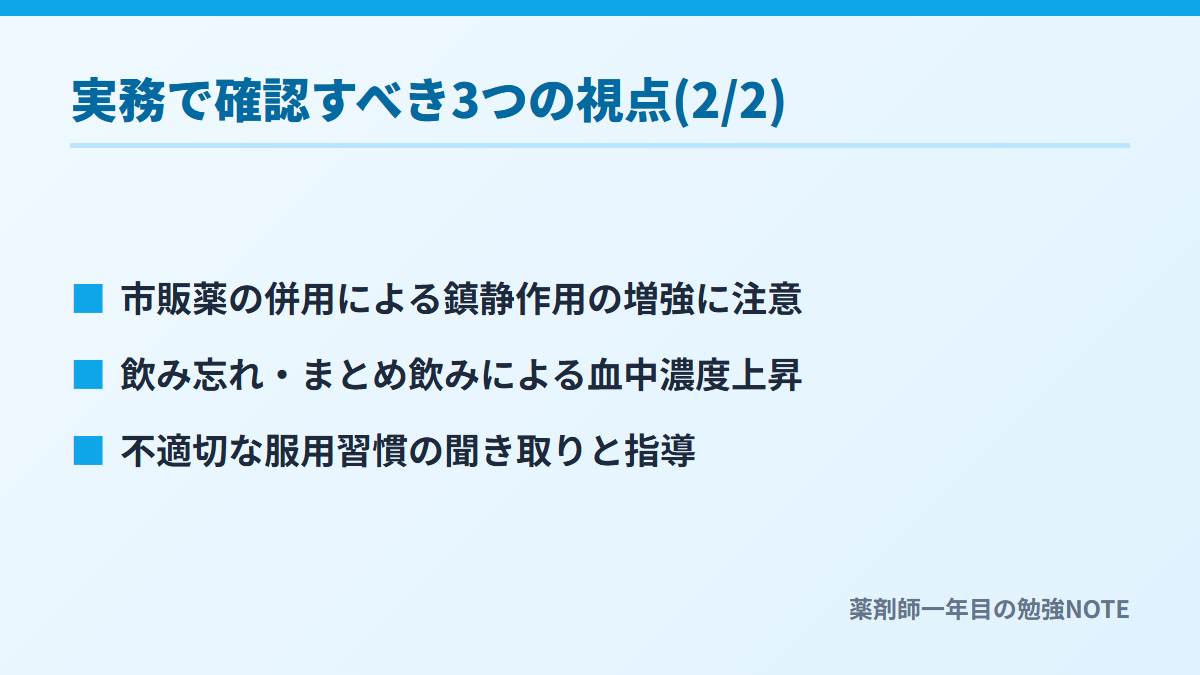 実務で確認すべき3つの視点(2/2)

■ 市販薬の併用による鎮静作用の増強に注意

■ 飲み忘れ・まとめ飲みによる血中濃度上昇

■ 不適切な服用習慣の聞き取りと指導

薬剤師一年目の勉強NOTE